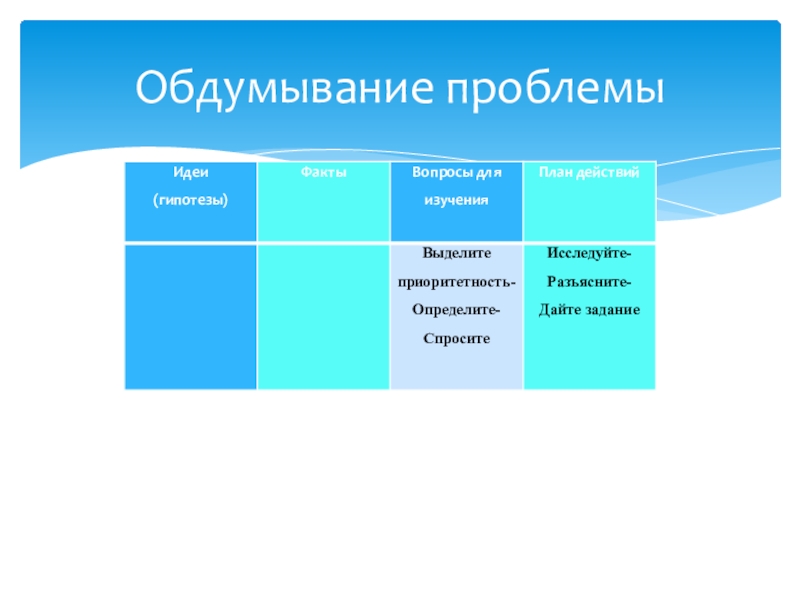 Обдумывание проблемы

| Идеи (гипотезы) | Факты | Вопросы для изучения | План действий |
|---|---|---|---|
| | | Выделите приоритетность- Определите- Спросите | Исследуйте- Разъясните- Дайте задание |